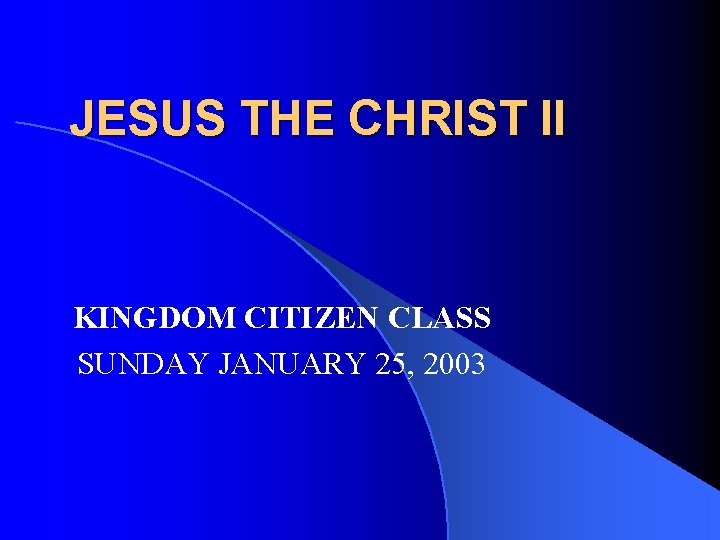 JESUS THE CHRIST II

KINGDOM CITIZEN CLASS
SUNDAY JANUARY 25, 2003